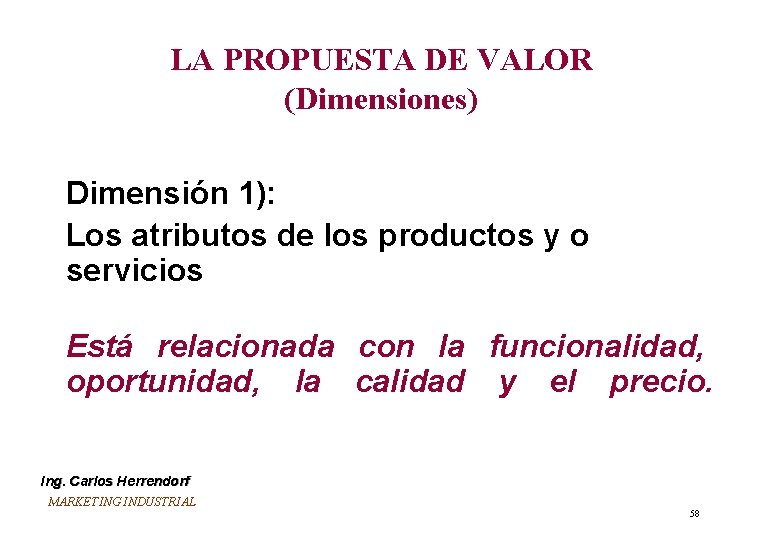 LA PROPUESTA DE VALOR
(Dimensiones)

Dimensión 1):
Los atributos de los productos y o servicios

Está relacionada con la funcionalidad, oportunidad, la calidad y el precio.

Ing. Carlos Herrendorf
MARKETING INDUSTRIAL

58